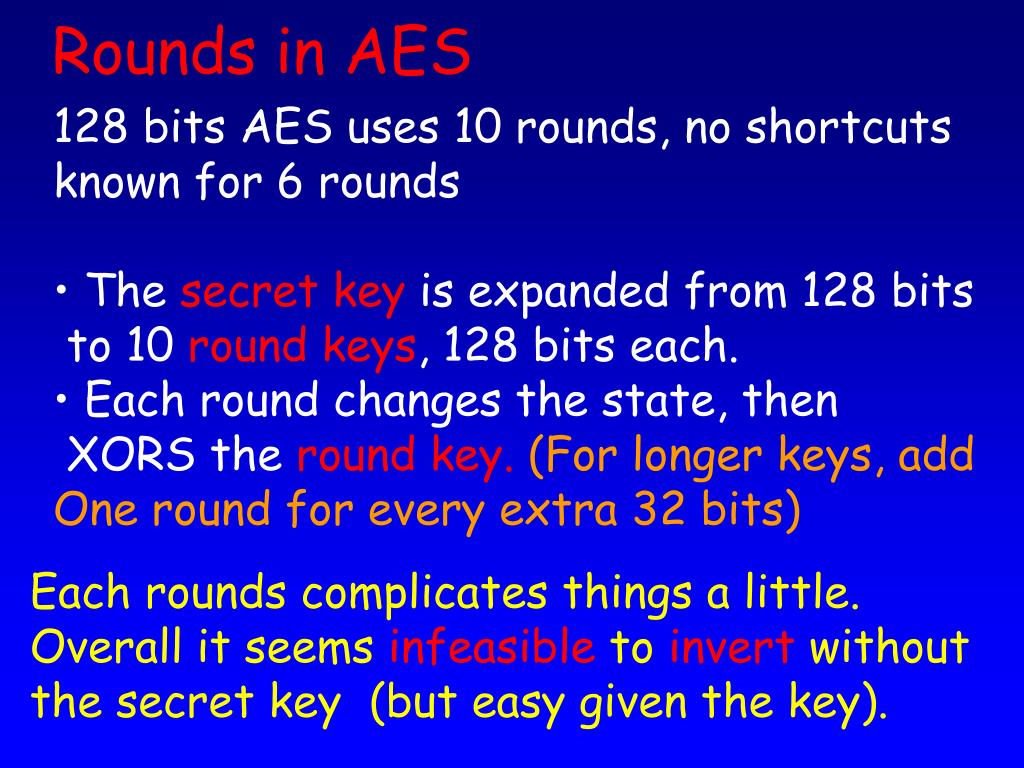 Rounds in AES

128 bits AES uses 10 rounds, no shortcuts known for 6 rounds

• The secret key is expanded from 128 bits to 10 round keys, 128 bits each.
• Each round changes the state, then XORS the round key. (For longer keys, add One round for every extra 32 bits)

Each rounds complicates things a little. Overall it seems infeasible to invert without the secret key (but easy given the key).